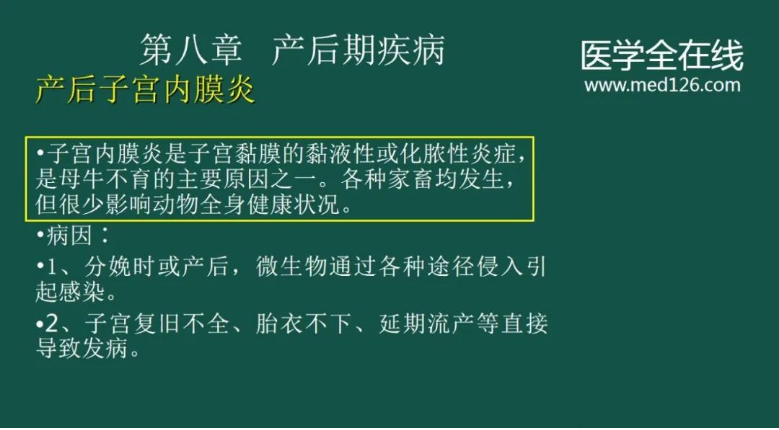 第八章　产后期疾病

医学全在线
www.med126.com

产后子宫内膜炎

•子宫内膜炎是子宫黏膜的黏液性或化脓性炎症，是母牛不育的主要原因之一。各种家畜均发生，但很少影响动物全身健康状况。

•病因：

•1、分娩时或产后，微生物通过各种途径侵入引起感染。

•2、子宫复旧不全、胎衣不下、延期流产等直接导致发病。